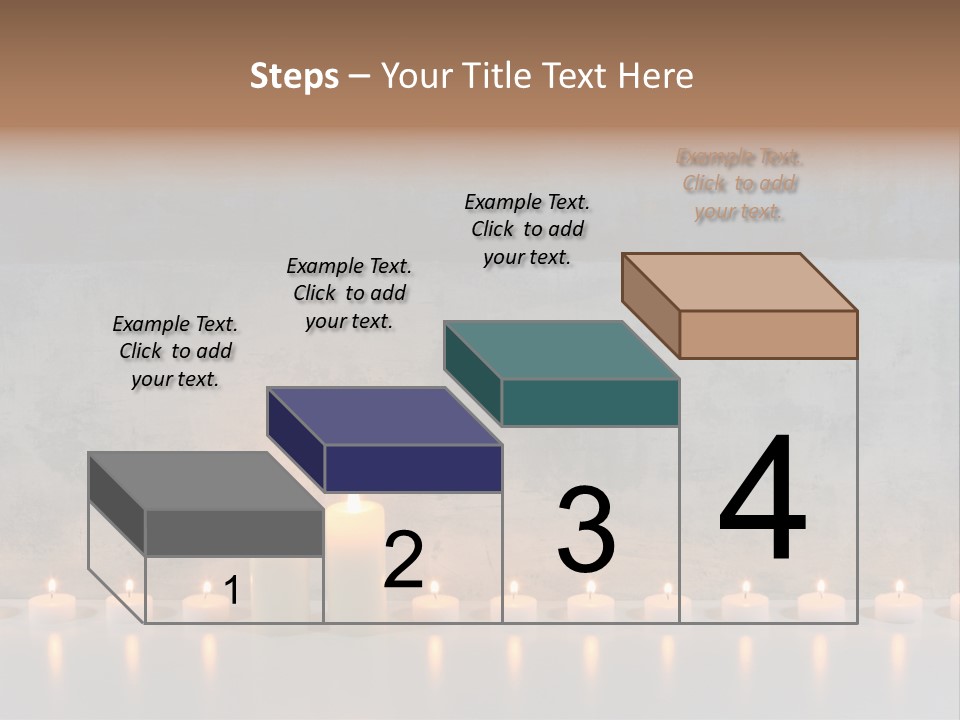 Steps – Your Title Text Here

Example Text. Click to add your text.

Example Text. Click to add your text.

Example Text. Click to add your text.

Example Text. Click to add your text.

1

2

3

4